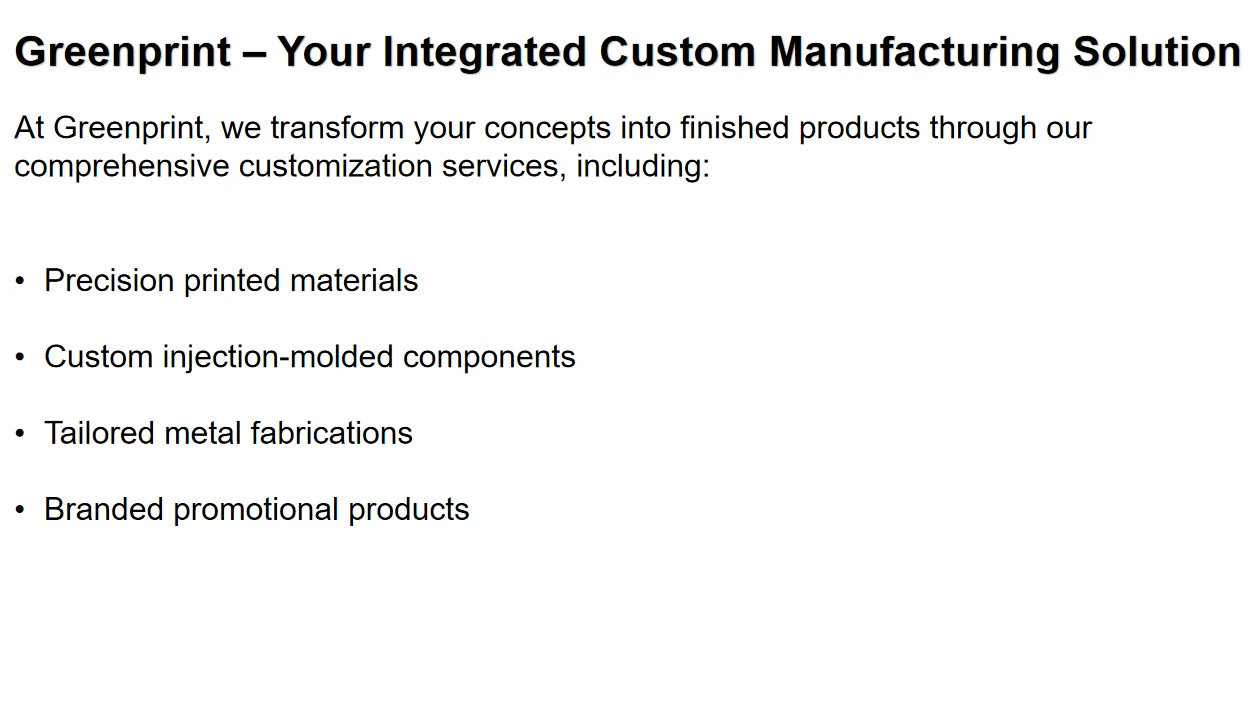 Greenprint – Your Integrated Custom Manufacturing Solution

At Greenprint, we transform your concepts into finished products through our comprehensive customization services, including:

• Precision printed materials

• Custom injection-molded components

• Tailored metal fabrications

• Branded promotional products